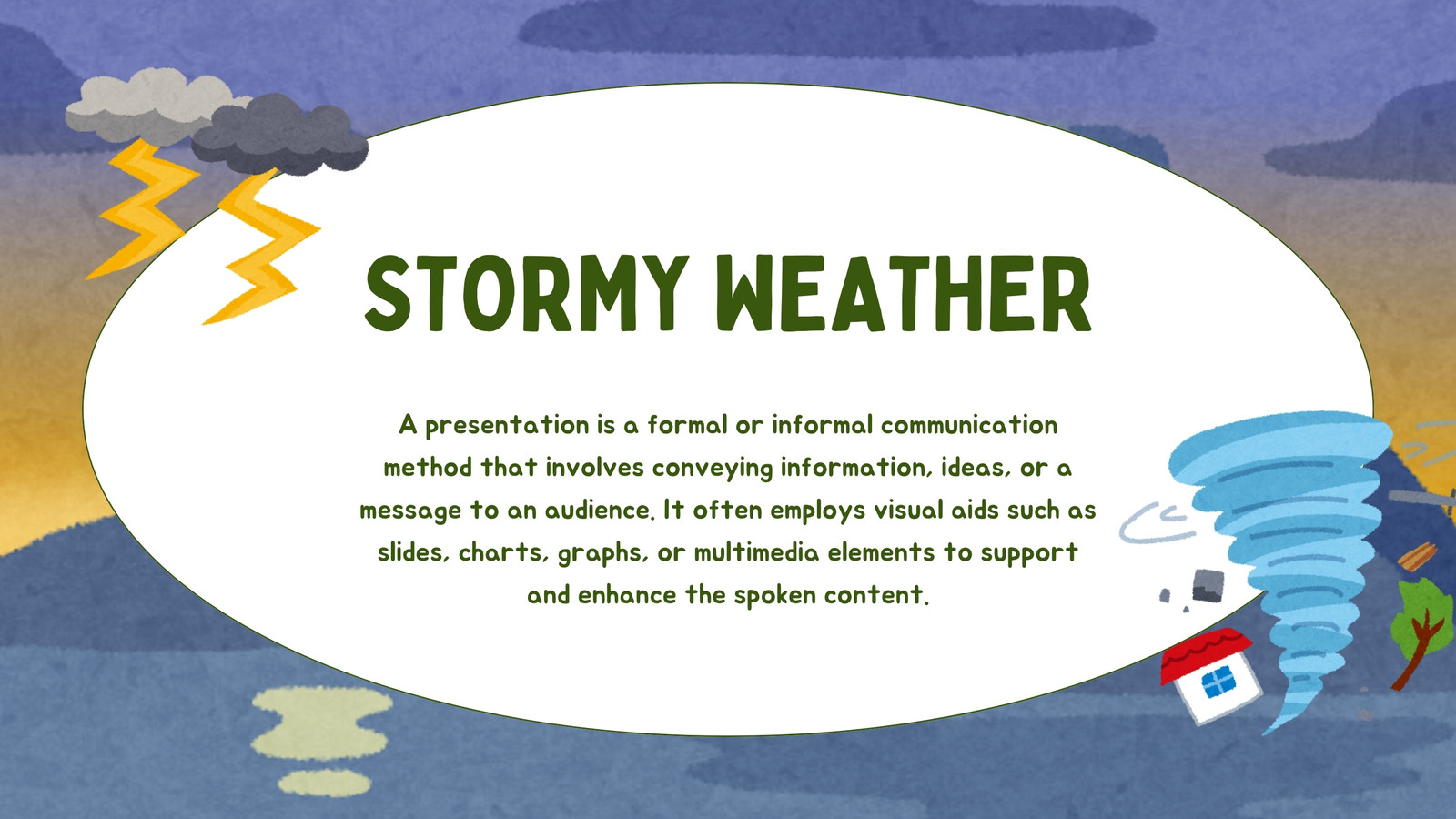 STORMY WEATHER

A presentation is a formal or informal communication method that involves conveying information, ideas, or a message to an audience. It often employs visual aids such as slides, charts, graphs, or multimedia elements to support and enhance the spoken content.